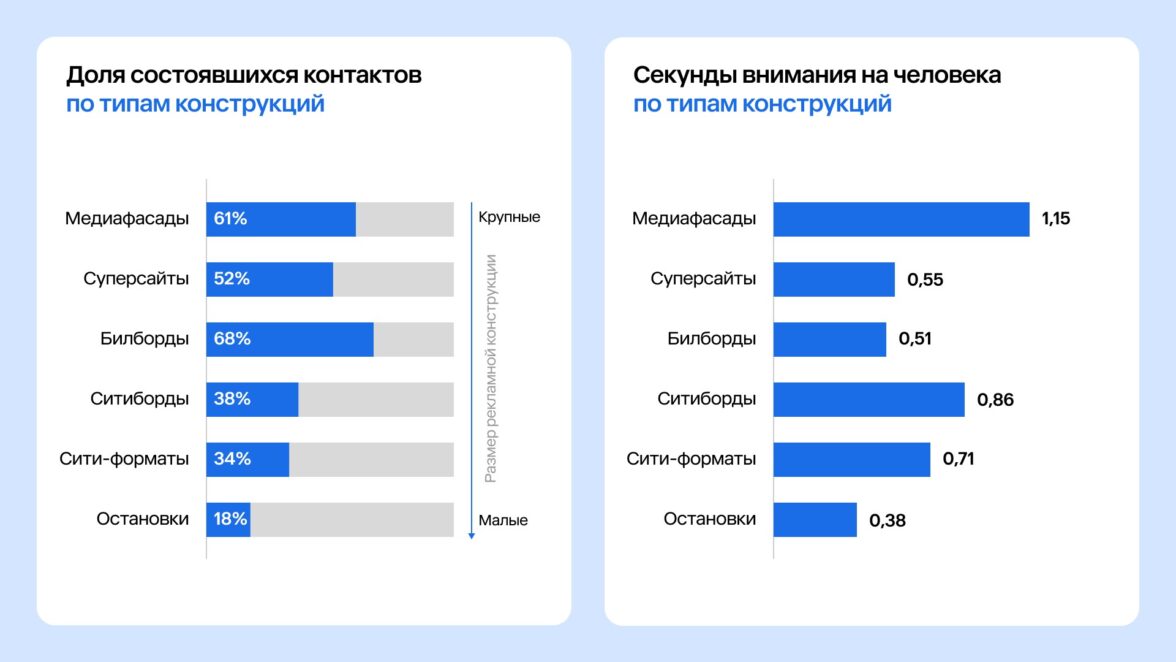 Доля состоявшихся контактов
по типам конструкций

Медиафасады 61%
Суперсайты 52%
Билборды 68%
Ситиборды 38%
Сити-форматы 34%
Остановки 18%

Крупные
Размер рекламной конструкции
Малые

Секунды внимания на человека
по типам конструкций

Медиафасады 1,15
Суперсайты 0,55
Билборды 0,51
Ситиборды 0,86
Сити-форматы 0,71
Остановки 0,38